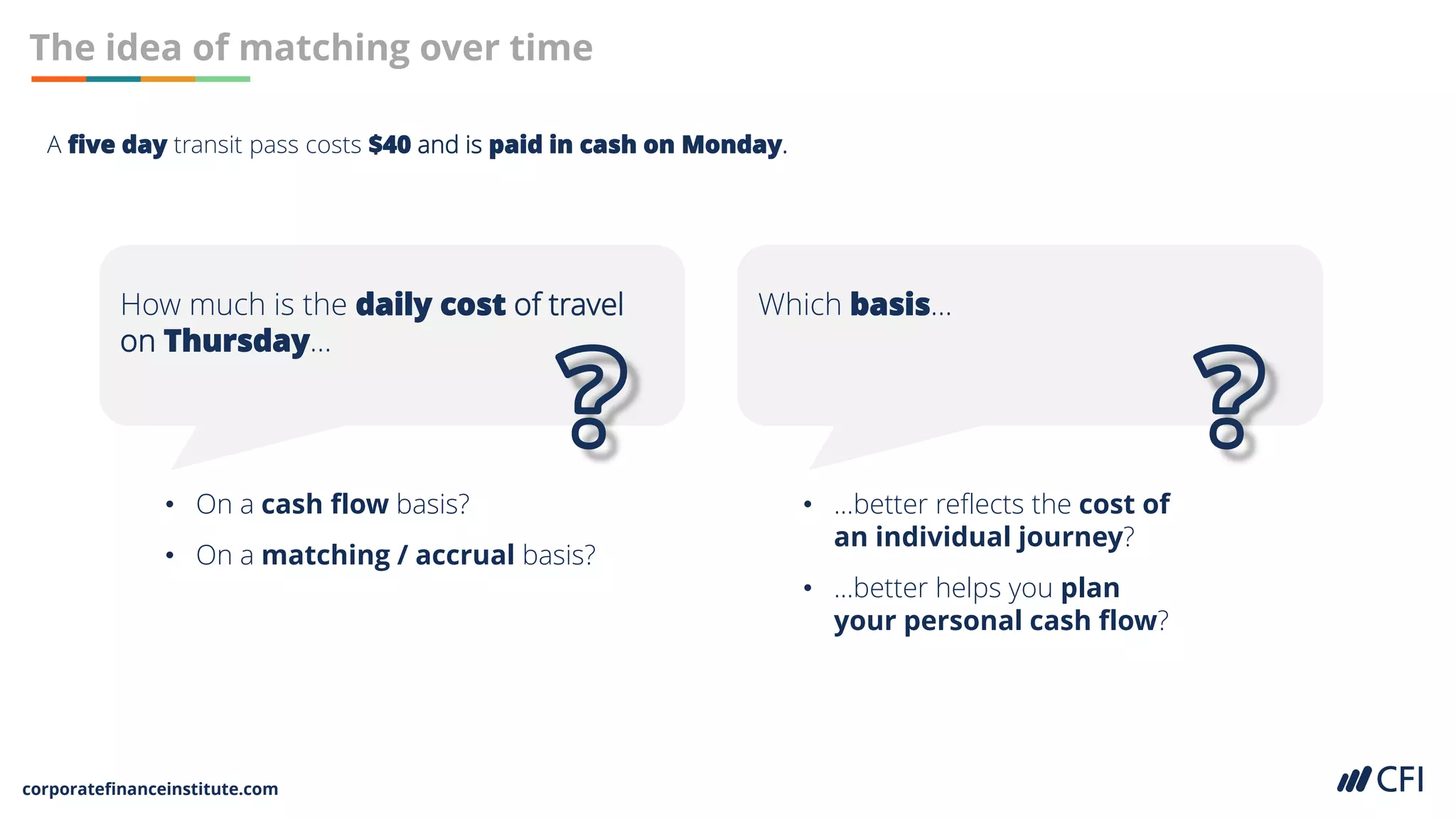 The idea of matching over time

A five day transit pass costs $40 and is paid in cash on Monday.

How much is the daily cost of travel on Thursday...

?

• On a cash flow basis?
• On a matching / accrual basis?

Which basis...

?

• ...better reflects the cost of an individual journey?
• ...better helps you plan your personal cash flow?

corporatefinanceinstitute.com

CFI